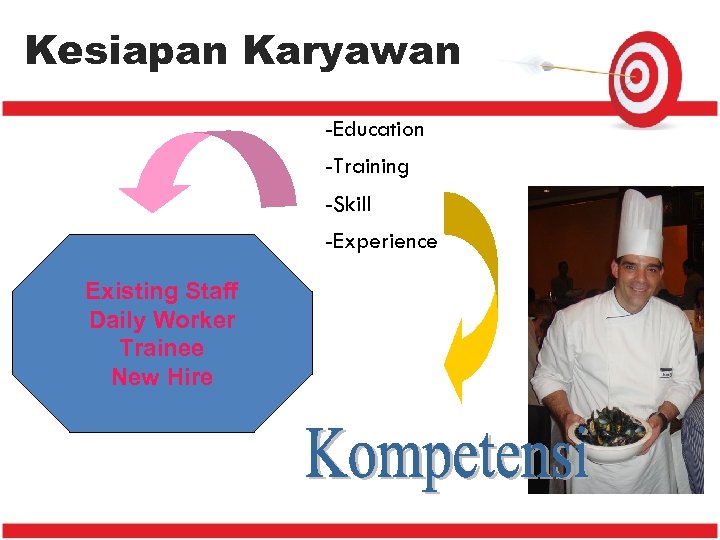 Kesiapan Karyawan

-Education
-Training
-Skill
-Experience

Existing Staff
Daily Worker
Trainee
New Hire

Kompetensi